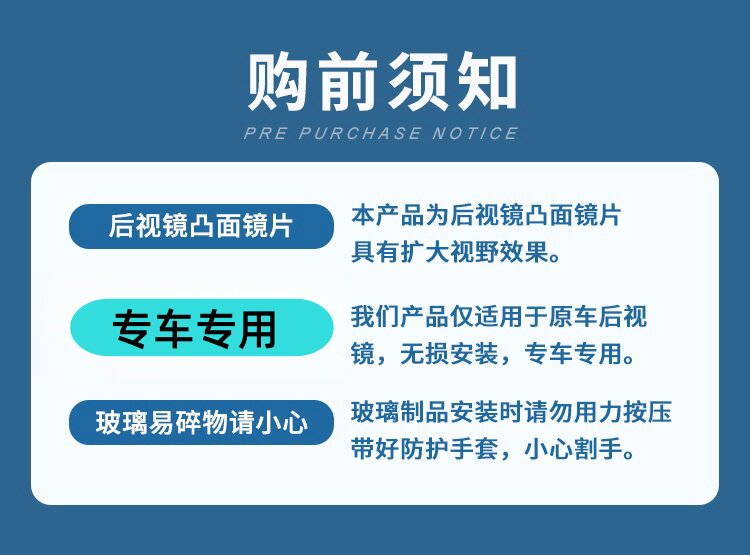 购前须知

PRE PURCHASE NOTICE

后视镜凸面镜片

本产品为后视镜凸面镜片具有扩大视野效果。

专车专用

我们产品仅适用于原车后视镜，无损安装，专车专用。

玻璃易碎物请小心

玻璃制品安装时请勿用力按压带好防护手套，小心割手。